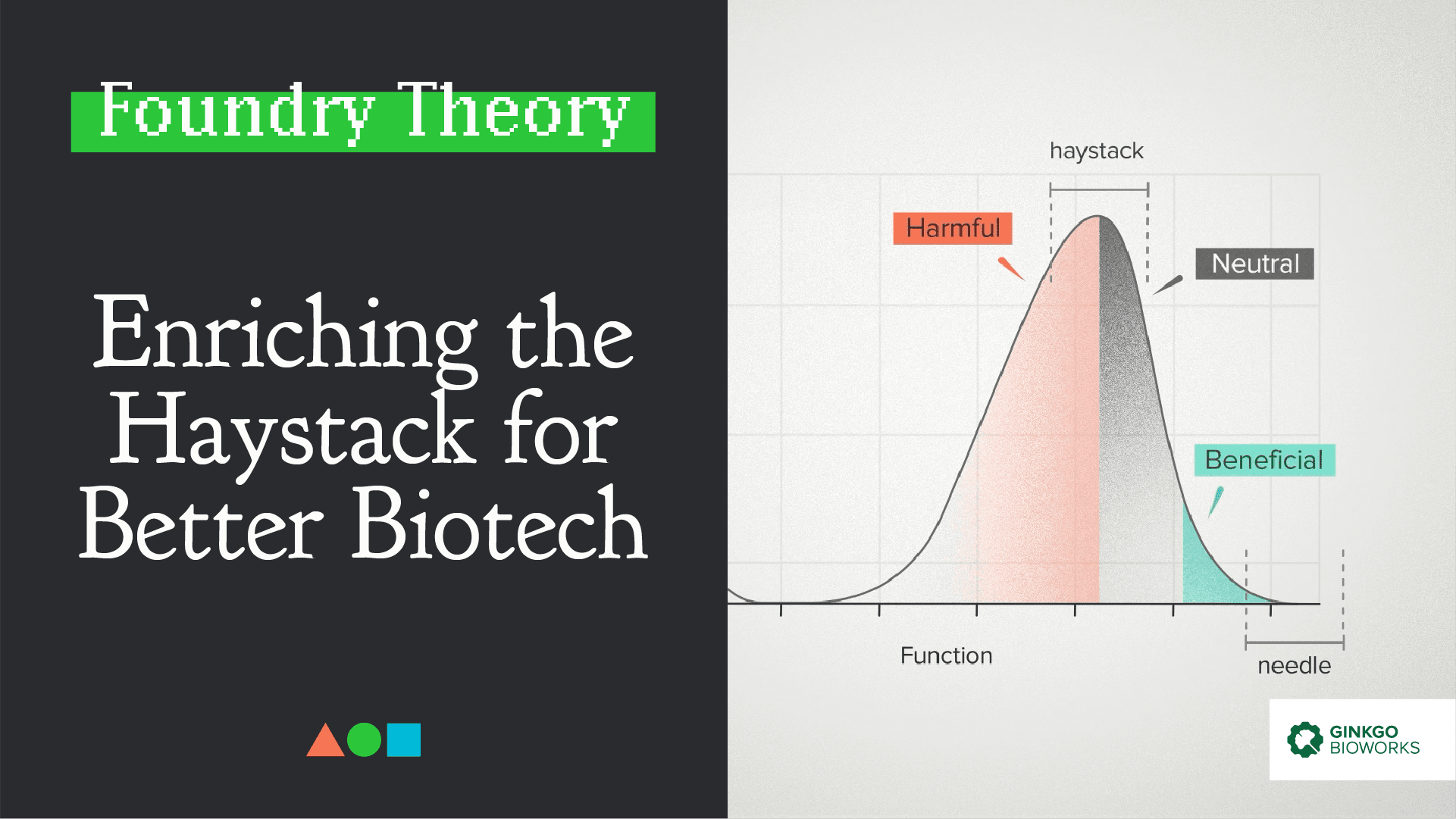 Foundry Theory

Enriching the Haystack for Better Biotech

haystack

Harmful

Neutral

Beneficial

Function

needle

GINKGO BIOWORKS